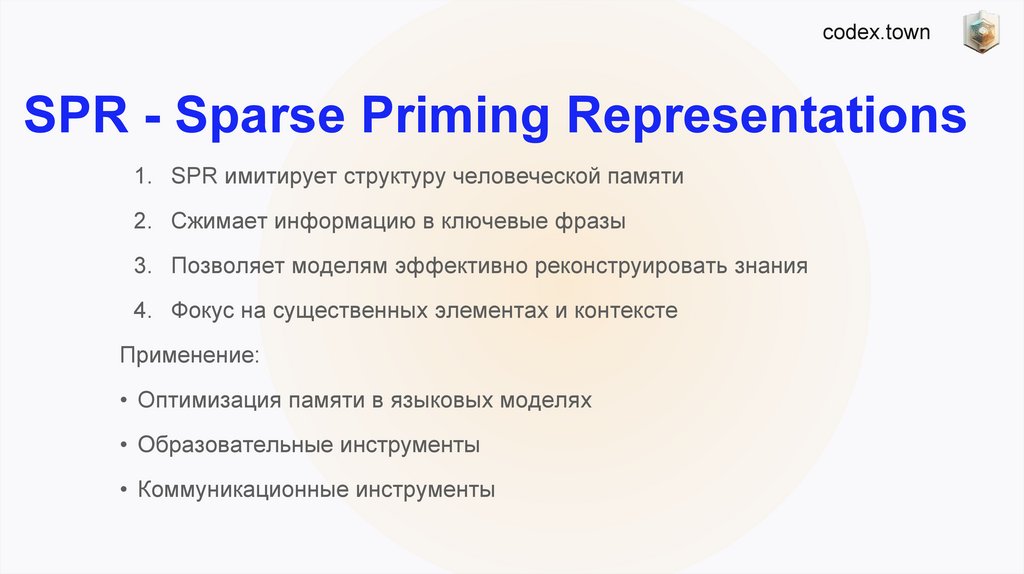 codex.town

SPR - Sparse Priming Representations

1. SPR имитирует структуру человеческой памяти
2. Сжимает информацию в ключевые фразы
3. Позволяет моделям эффективно реконструировать знания
4. Фокус на существенных элементах и контексте

Применение:

• Оптимизация памяти в языковых моделях
• Образовательные инструменты
• Коммуникационные инструменты